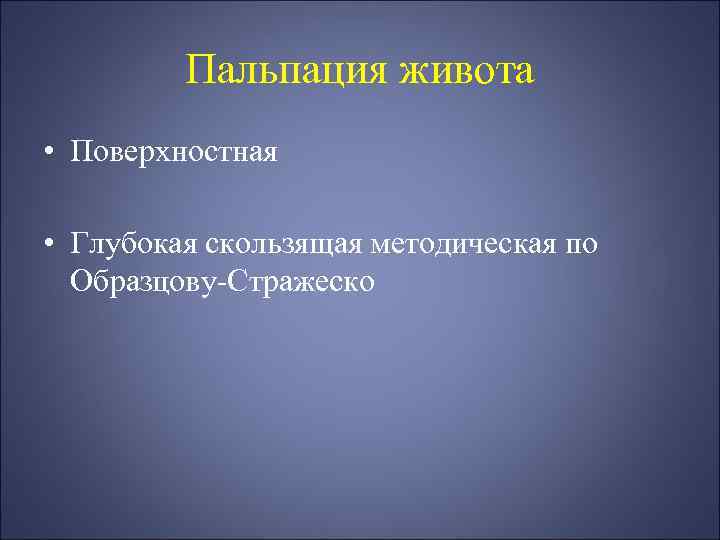 Пальпация живота

• Поверхностная

• Глубокая скользящая методическая по Образцову-Стражеско